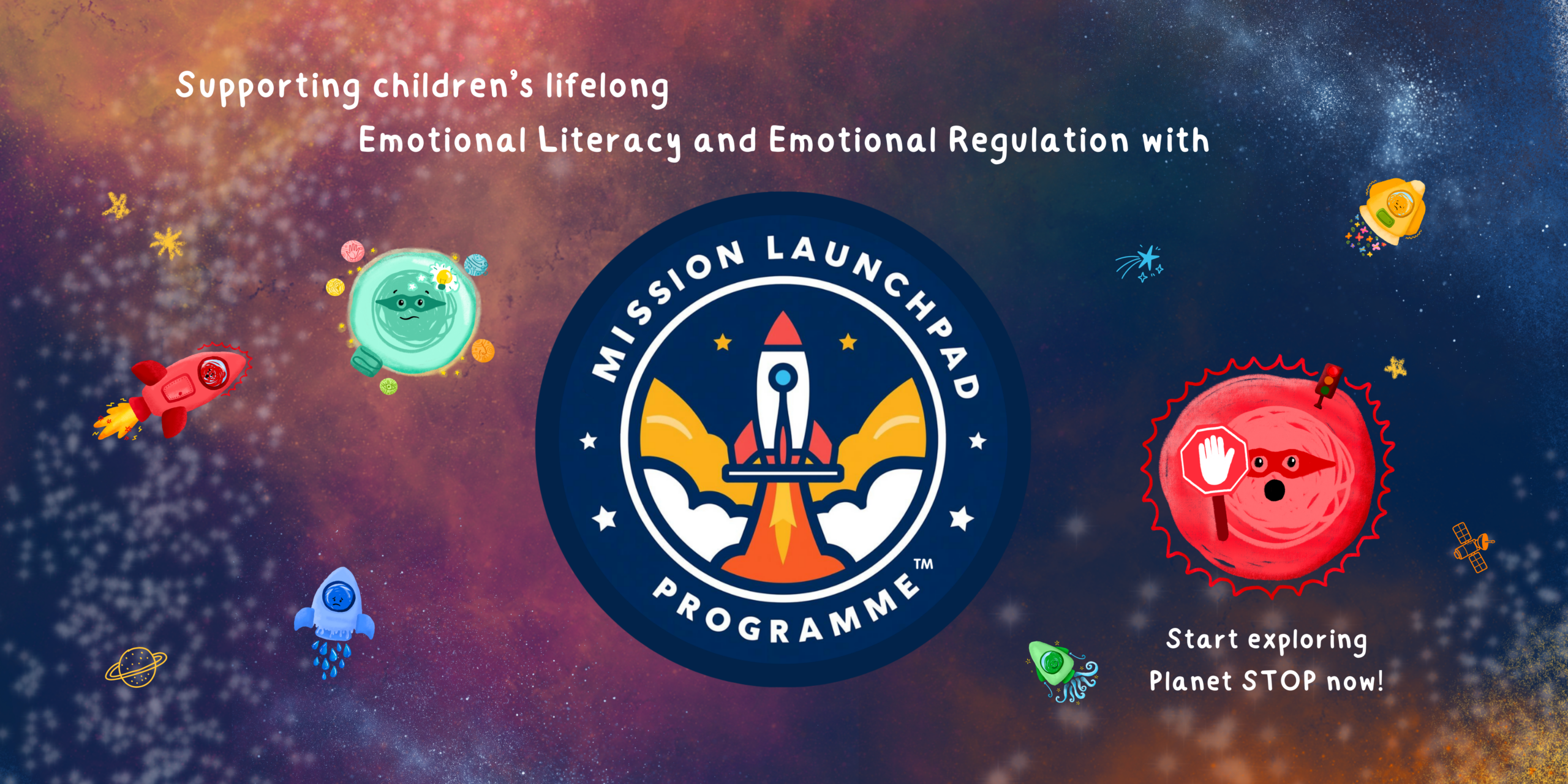 Supporting children's lifelong

Emotional Literacy and Emotional Regulation with

MISSION LAUNCHPAD

PROGRAMME™

Start exploring Planet STOP now!